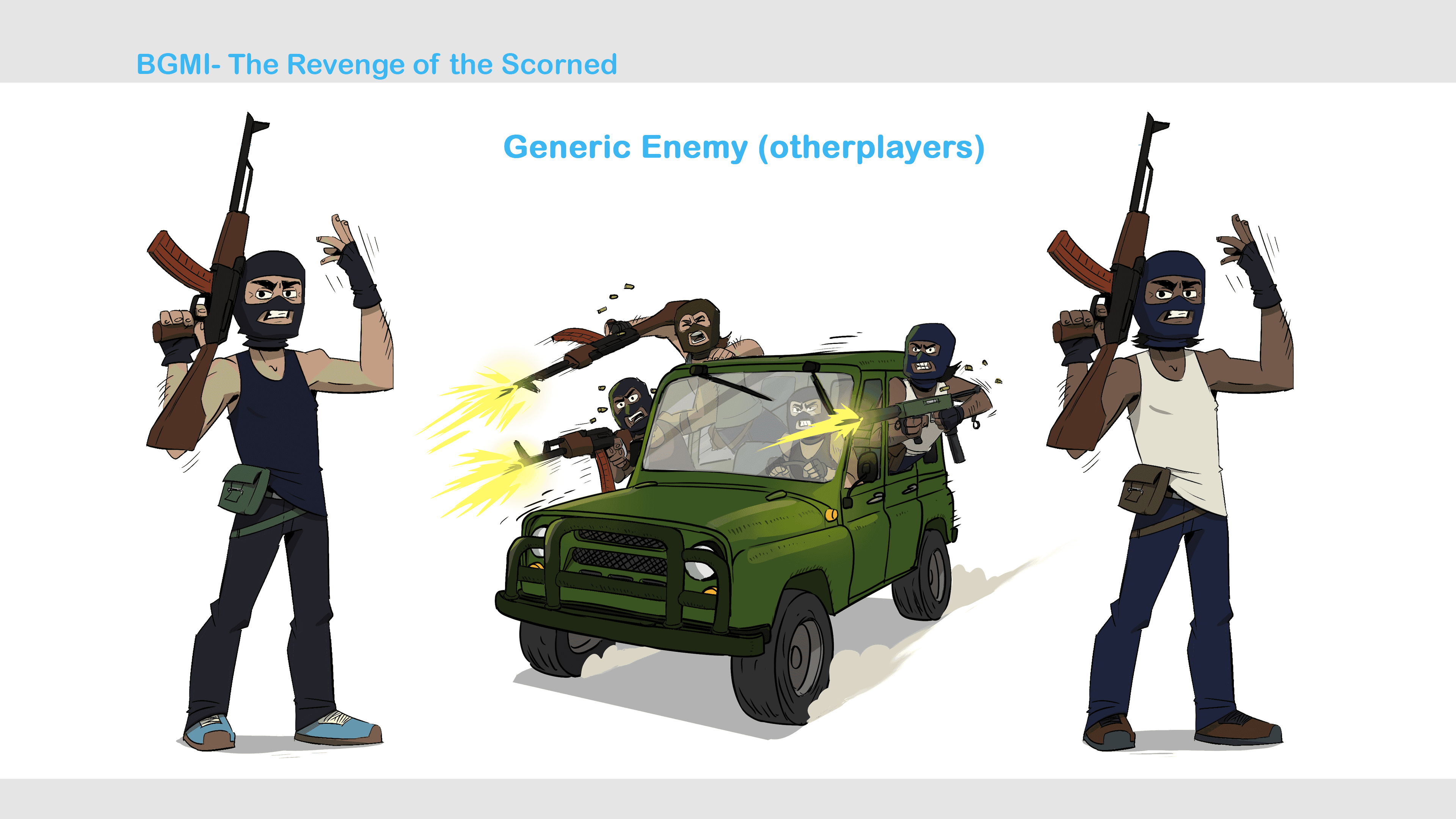 BGMI- The Revenge of the Scorned

Generic Enemy (otherplayers)